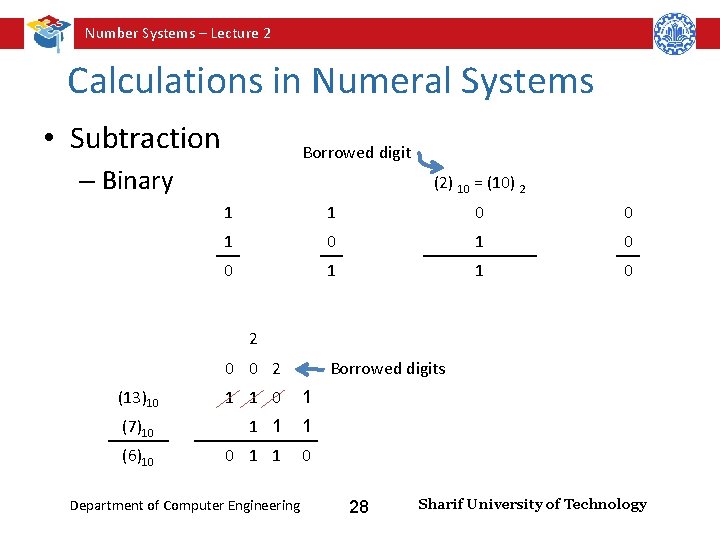 Number Systems – Lecture 2

Calculations in Numeral Systems

• Subtraction
– Binary

Borrowed digit

$(2)_{10} = (10)_2$

| 1 | 1 | 0 | 0 |
|---|---|---|---|
| 1 | 0 | 1 | 0 |
| 0 | 1 | 1 | 0 |

2

0 0 2 Borrowed digits

$(13)_{10}$ 1 1 0 1

$(7)_{10}$ 1 1 1

$(6)_{10}$ 0 1 1 0

Department of Computer Engineering 28 Sharif University of Technology